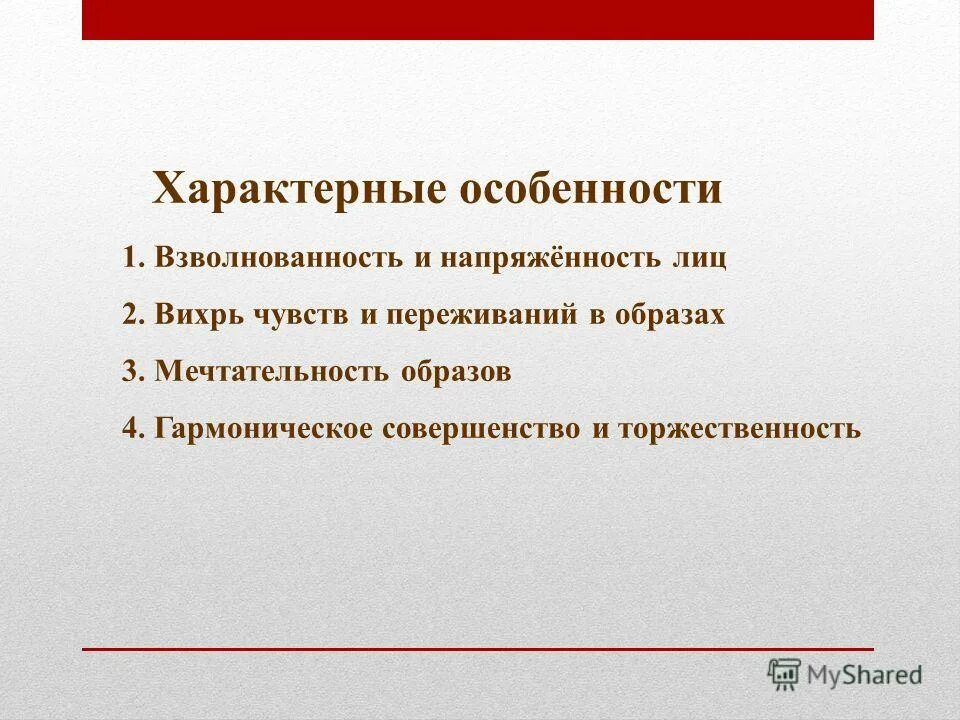 Характерные особенности

1. Взволнованность и напряжённость лиц

2. Вихрь чувств и переживаний в образах

3. Мечтательность образов

4. Гармоническое совершенство и торжественность

MyShared